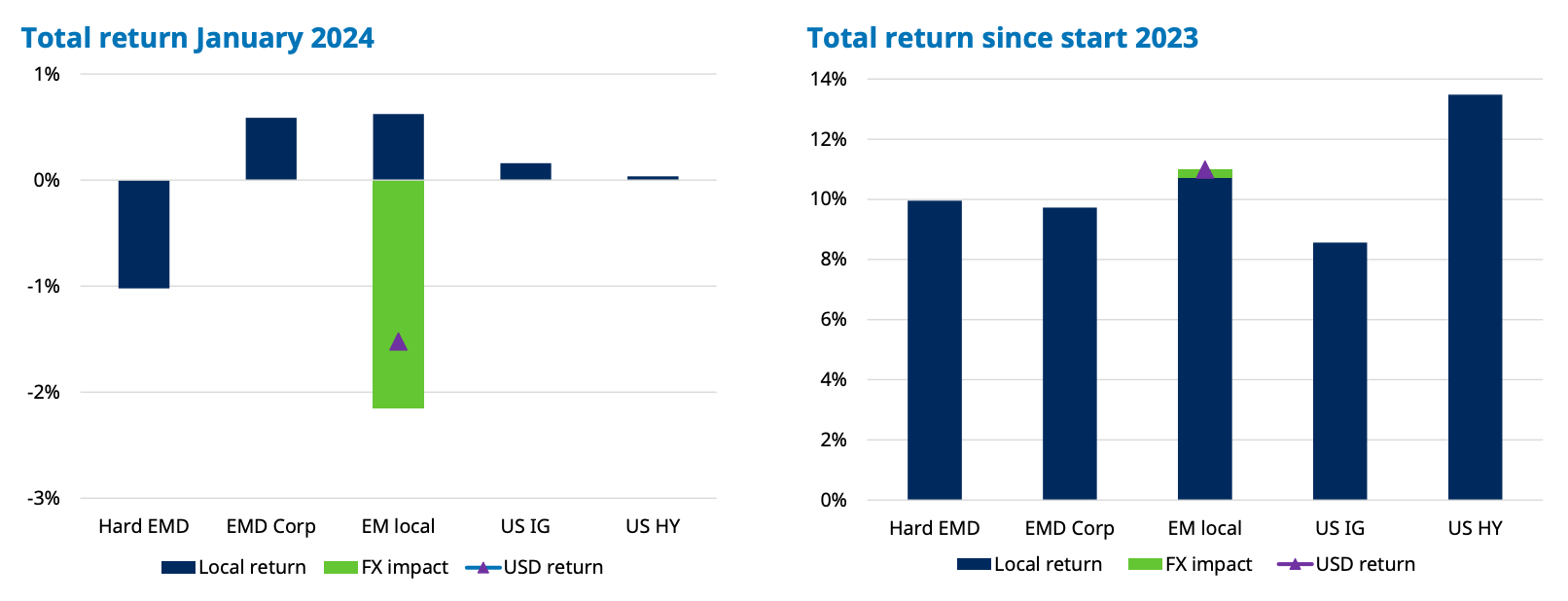 Total return January 2024

1%
0%
-1%
-2%
-3%

Hard EMD
EMD Corp
EM local
US IG
US HY

Local return
FX impact
USD return

Total return since start 2023

14%
12%
10%
8%
6%
4%
2%
0%

Hard EMD
EMD Corp
EM local
US IG
US HY

Local return
FX impact
USD return